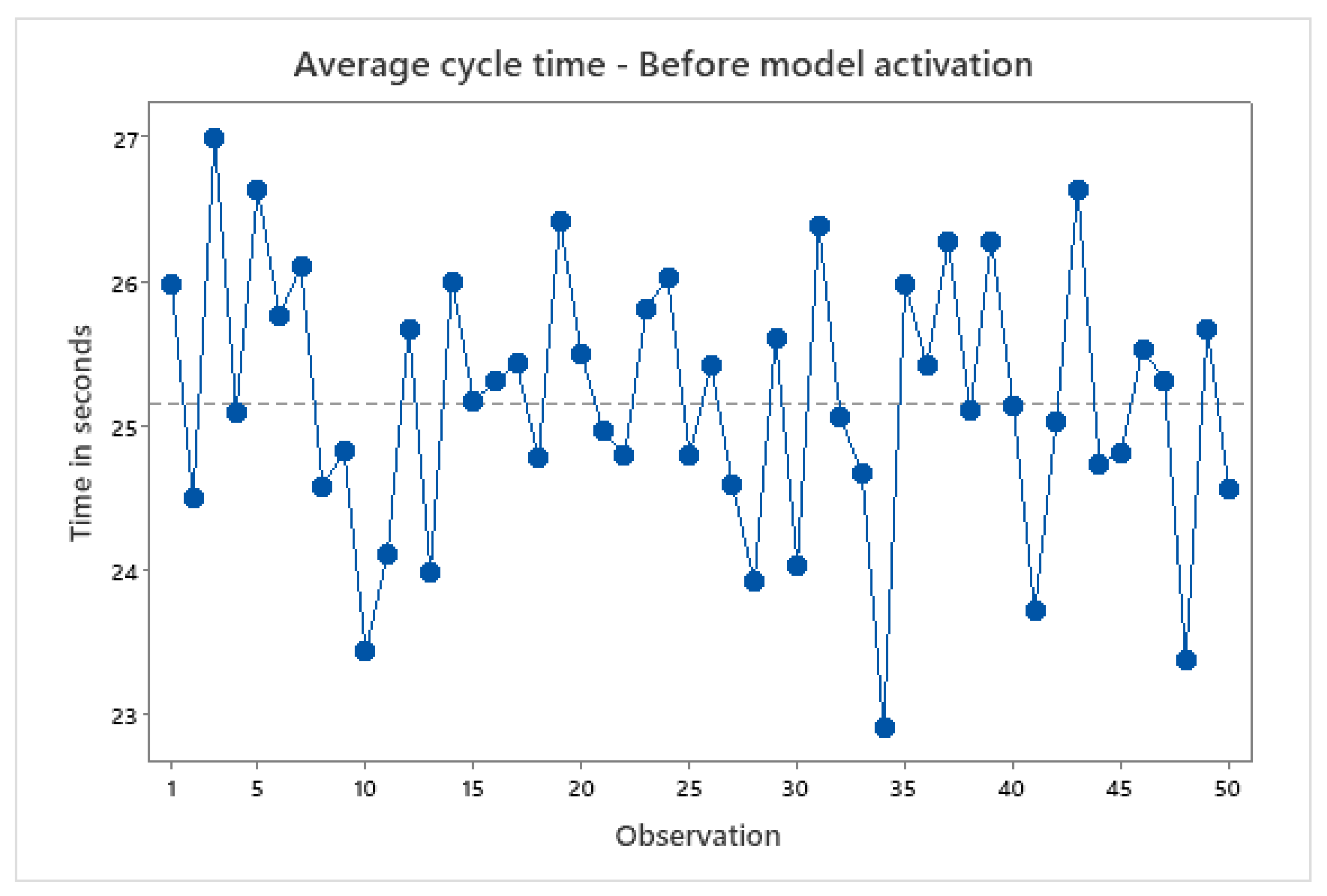 Average cycle time - Before model activation

Time in seconds

27
26
25
24
23

1 5 10 15 20 25 30 35 40 45 50

Observation